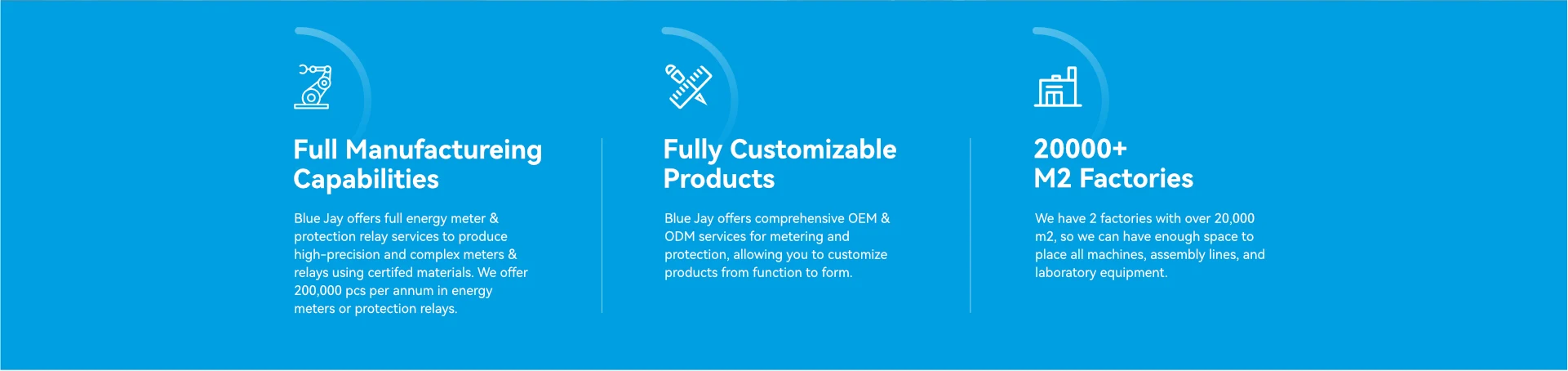 Full Manufactureing Capabilities

Blue Jay offers full energy meter & protection relay services to produce high-precision and complex meters & relays using certifed materials. We offer 200,000 pcs per annum in energy meters or protection relays.

Fully Customizable Products

Blue Jay offers comprehensive OEM & ODM services for metering and protection, allowing you to customize products from function to form.

20000+
M2 Factories

We have 2 factories with over 20,000 m2, so we can have enough space to place all machines, assembly lines, and laboratory equipment.